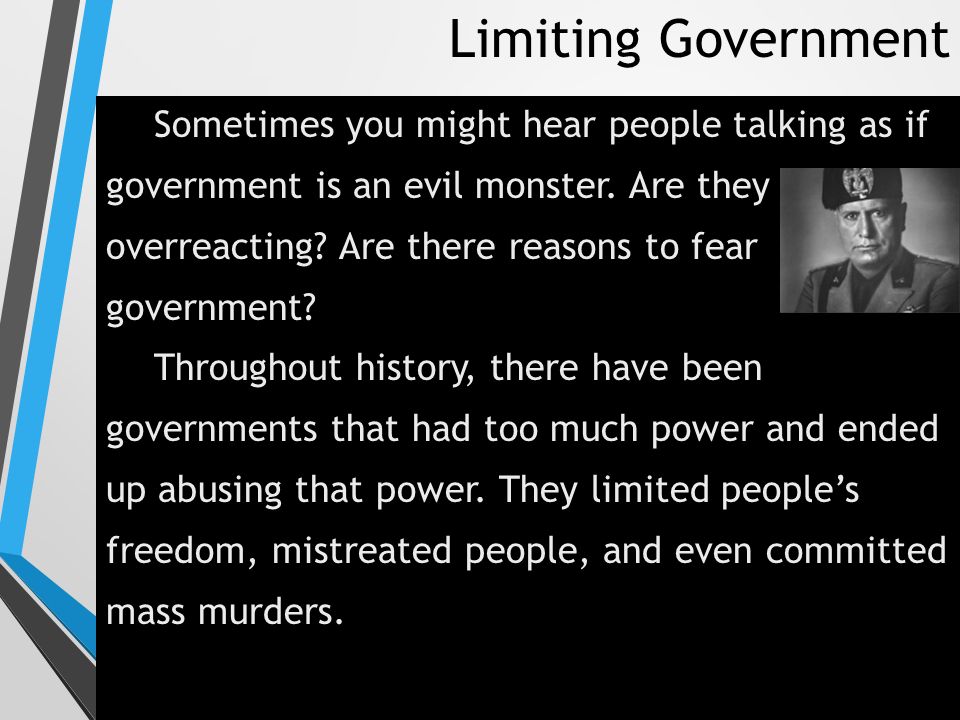 Limiting Government

Sometimes you might hear people talking as if government is an evil monster. Are they overreacting? Are there reasons to fear government?

Throughout history, there have been governments that had too much power and ended up abusing that power. They limited people's freedom, mistreated people, and even committed mass murders.